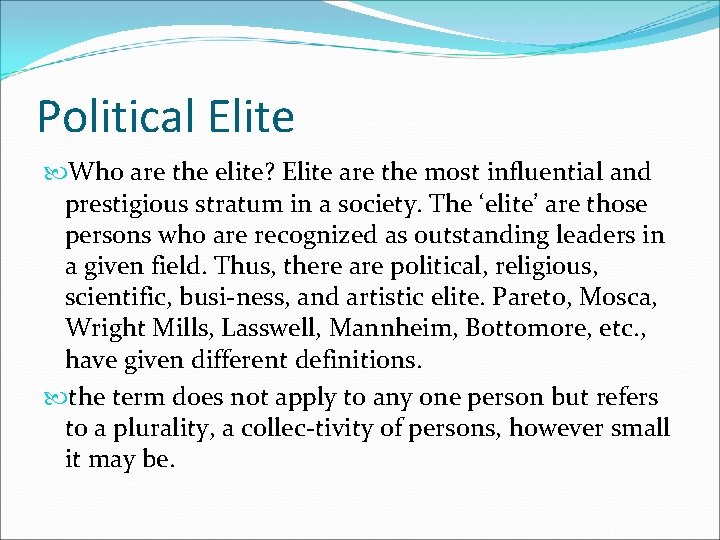 Political Elite

Who are the elite? Elite are the most influential and prestigious stratum in a society. The ‘elite’ are those persons who are recognized as outstanding leaders in a given field. Thus, there are political, religious, scientific, busi-ness, and artistic elite. Pareto, Mosca, Wright Mills, Lasswell, Mannheim, Bottomore, etc., have given different definitions.

the term does not apply to any one person but refers to a plurality, a collec-tivity of persons, however small it may be.